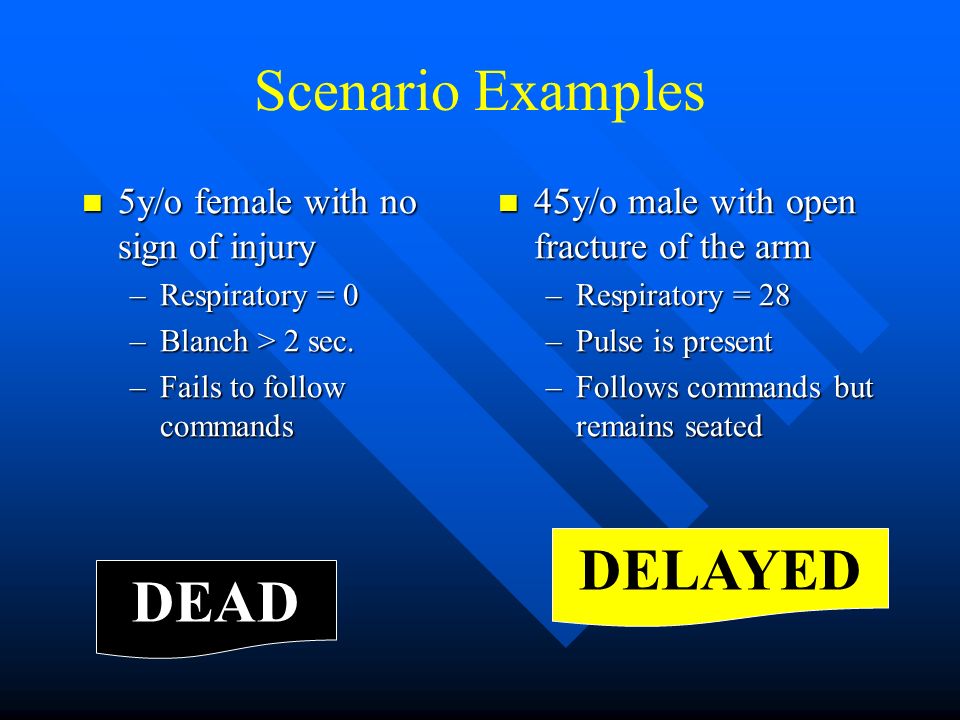 Scenario Examples

5y/o female with no sign of injury
– Respiratory = 0
– Blanch > 2 sec.
– Fails to follow commands

DEAD

45y/o male with open fracture of the arm
– Respiratory = 28
– Pulse is present
– Follows commands but remains seated

DELAYED